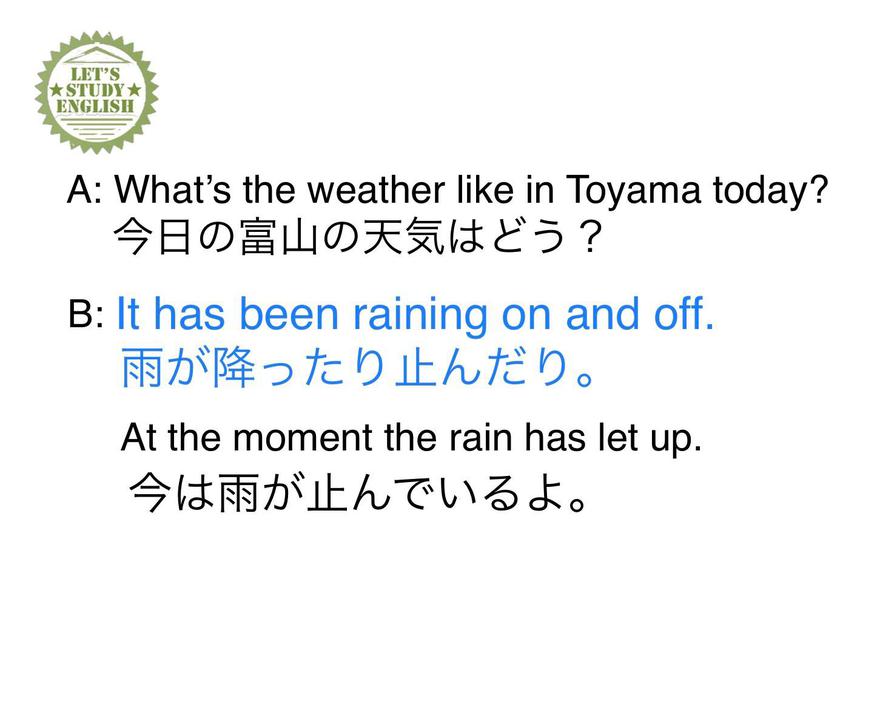 LET'S
★STUDY★
ENGLISH

A: What's the weather like in Toyama today?
今日の富山の天気はどう？

B: It has been raining on and off.
雨が降ったり止んだり。

At the moment the rain has let up.
今は雨が止んでいるよ。